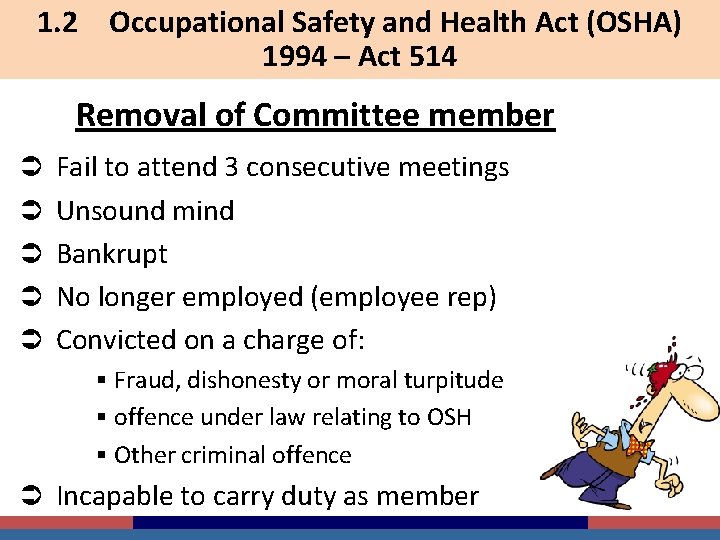 1.2 Occupational Safety and Health Act (OSHA) 1994 – Act 514

Removal of Committee member

➲ Fail to attend 3 consecutive meetings
➲ Unsound mind
➲ Bankrupt
➲ No longer employed (employee rep)
➲ Convicted on a charge of:
▪ Fraud, dishonesty or moral turpitude
▪ offence under law relating to OSH
▪ Other criminal offence
➲ Incapable to carry duty as member